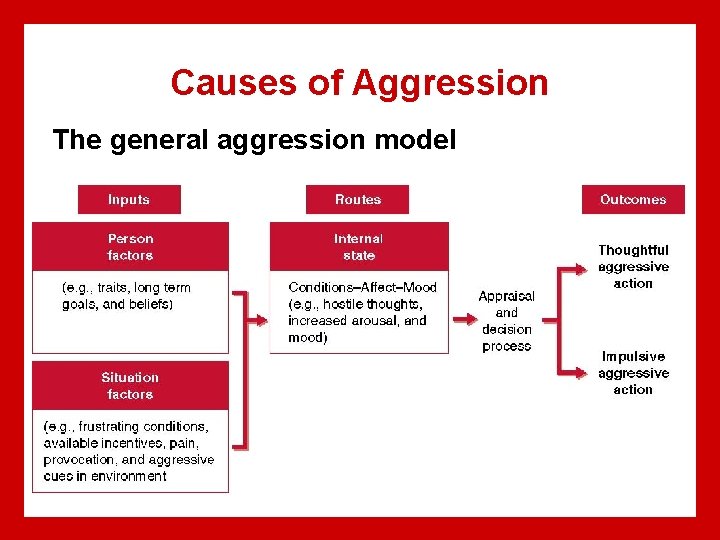 Causes of Aggression

The general aggression model

Inputs

Person factors

(e.g., traits, long term goals, and beliefs)

Situation factors

(e.g., frustrating conditions, available incentives, pain, provocation, and aggressive cues in environment

Routes

Internal state

Conditions–Affect–Mood (e.g., hostile thoughts, increased arousal, and mood)

Appraisal and decision process

Outcomes

Thoughtful aggressive action

Impulsive aggressive action